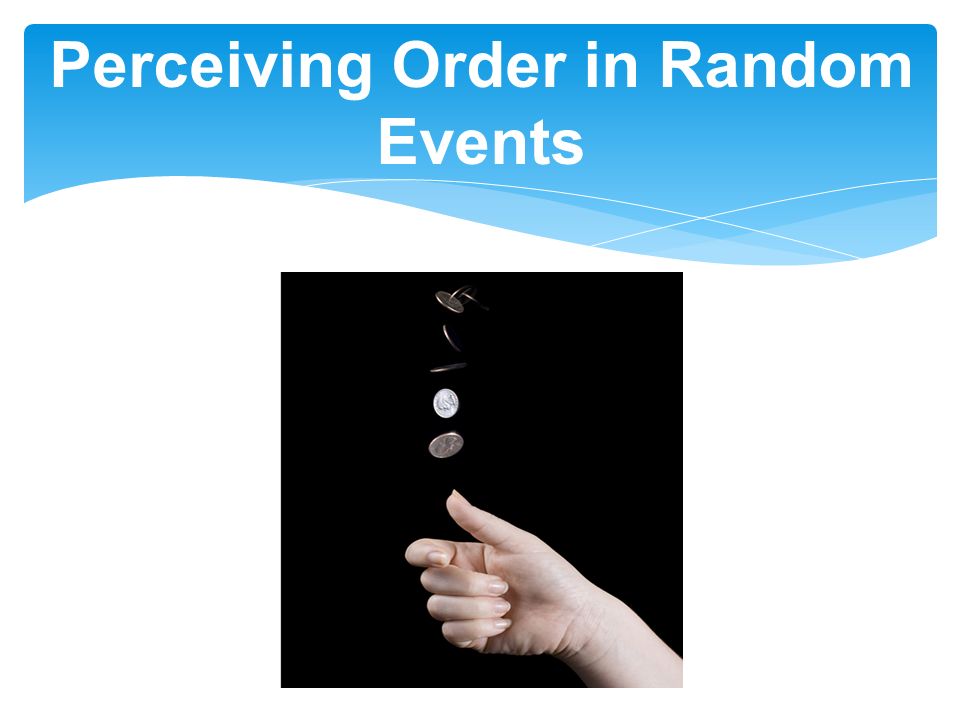 Perceiving Order in Random Events